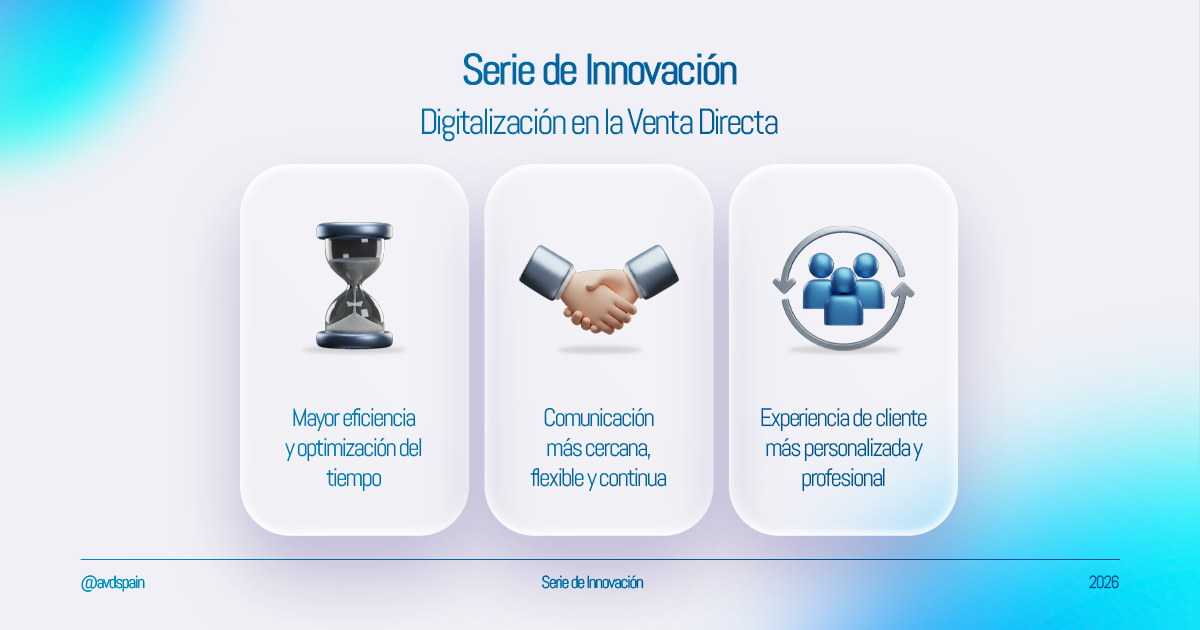 Serie de Innovación

Digitalización en la Venta Directa

Mayor eficiencia y optimización del tiempo

Comunicación más cercana, flexible y continua

Experiencia de cliente más personalizada y profesional

@avdspain

Serie de Innovación

2026